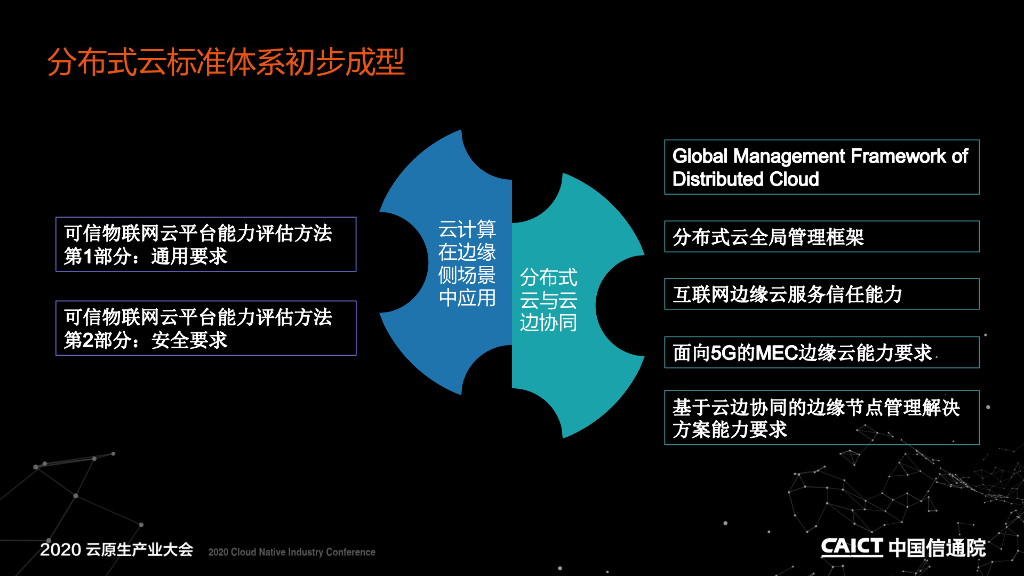 分布式云标准体系初步成型

可信物联网云平台能力评估方法 第1部分：通用要求

可信物联网云平台能力评估方法 第2部分：安全要求

云计算在边缘侧场景中应用

分布式云与云边协同

Global Management Framework of Distributed Cloud

分布式云全局管理框架

互联网边缘云服务信任能力

面向5G的MEC边缘云能力要求

基于云边协同的边缘节点管理解决方案能力要求

2020 云原生产业大会 2020 Cloud Native Industry Conference

CAICT 中国信通院